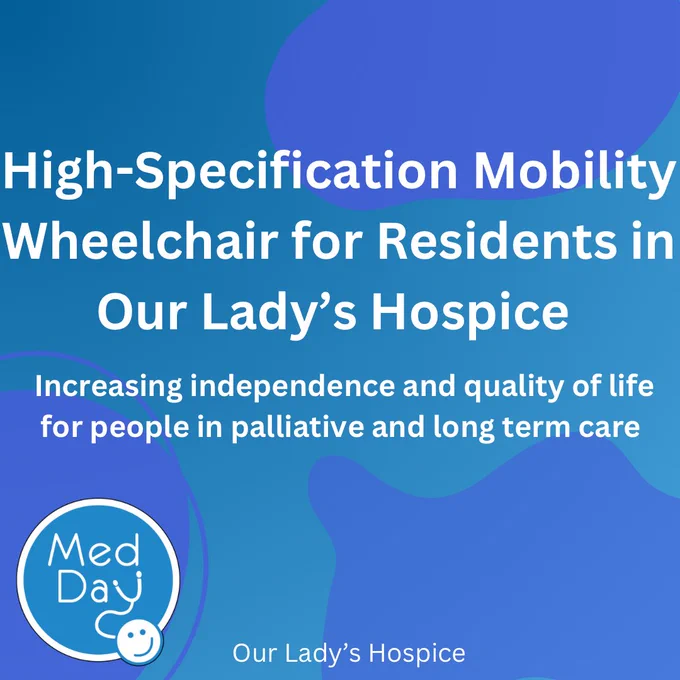 High-Specification Mobility Wheelchair for Residents in Our Lady’s Hospice

Increasing independence and quality of life for people in palliative and long term care

Med Day

Our Lady’s Hospice